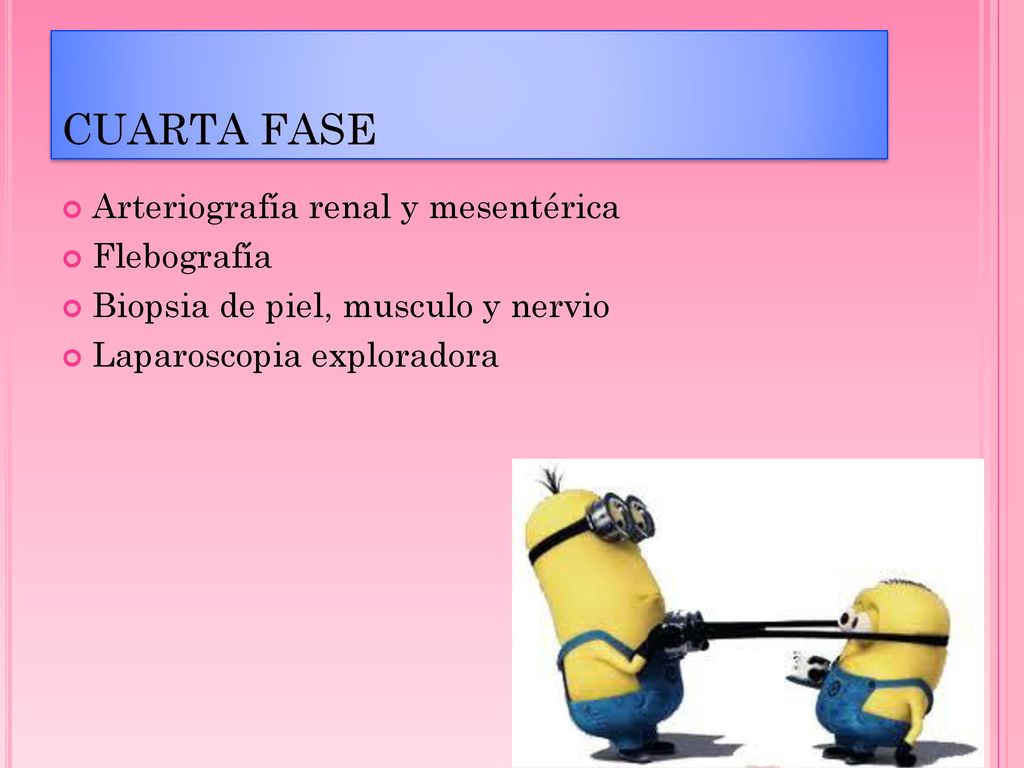 CUARTA FASE

Arteriografía renal y mesentérica
Flebografía
Biopsia de piel, musculo y nervio
Laparoscopia exploradora